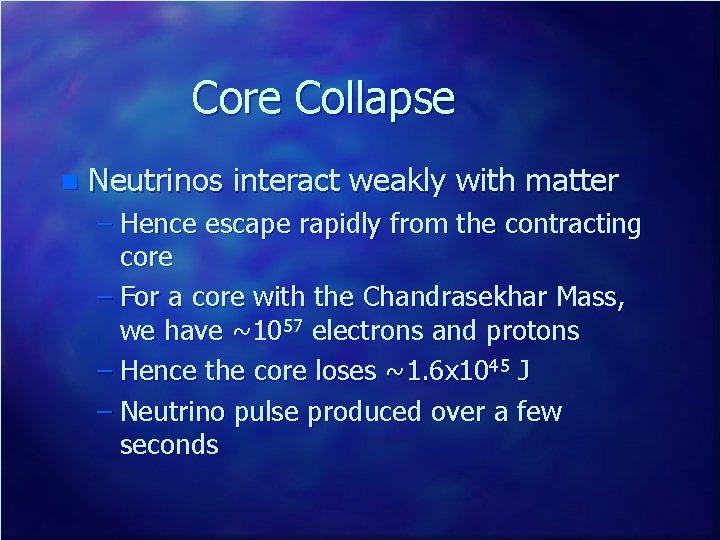 Core Collapse

Neutrinos interact weakly with matter

– Hence escape rapidly from the contracting core

– For a core with the Chandrasekhar Mass, we have $\sim 10^{57}$ electrons and protons

– Hence the core loses $\sim 1.6 \times 10^{45}$ J

– Neutrino pulse produced over a few seconds